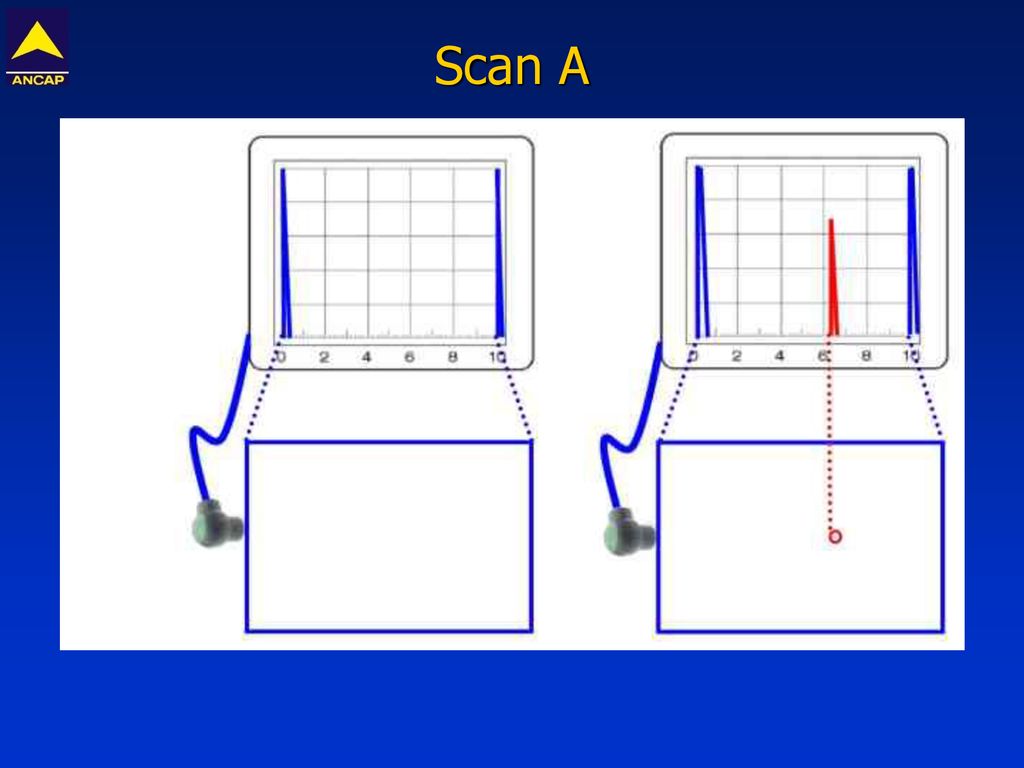 ANCAP

Scan A

0 2 4 6 8 10

0 2 4 6 8 10